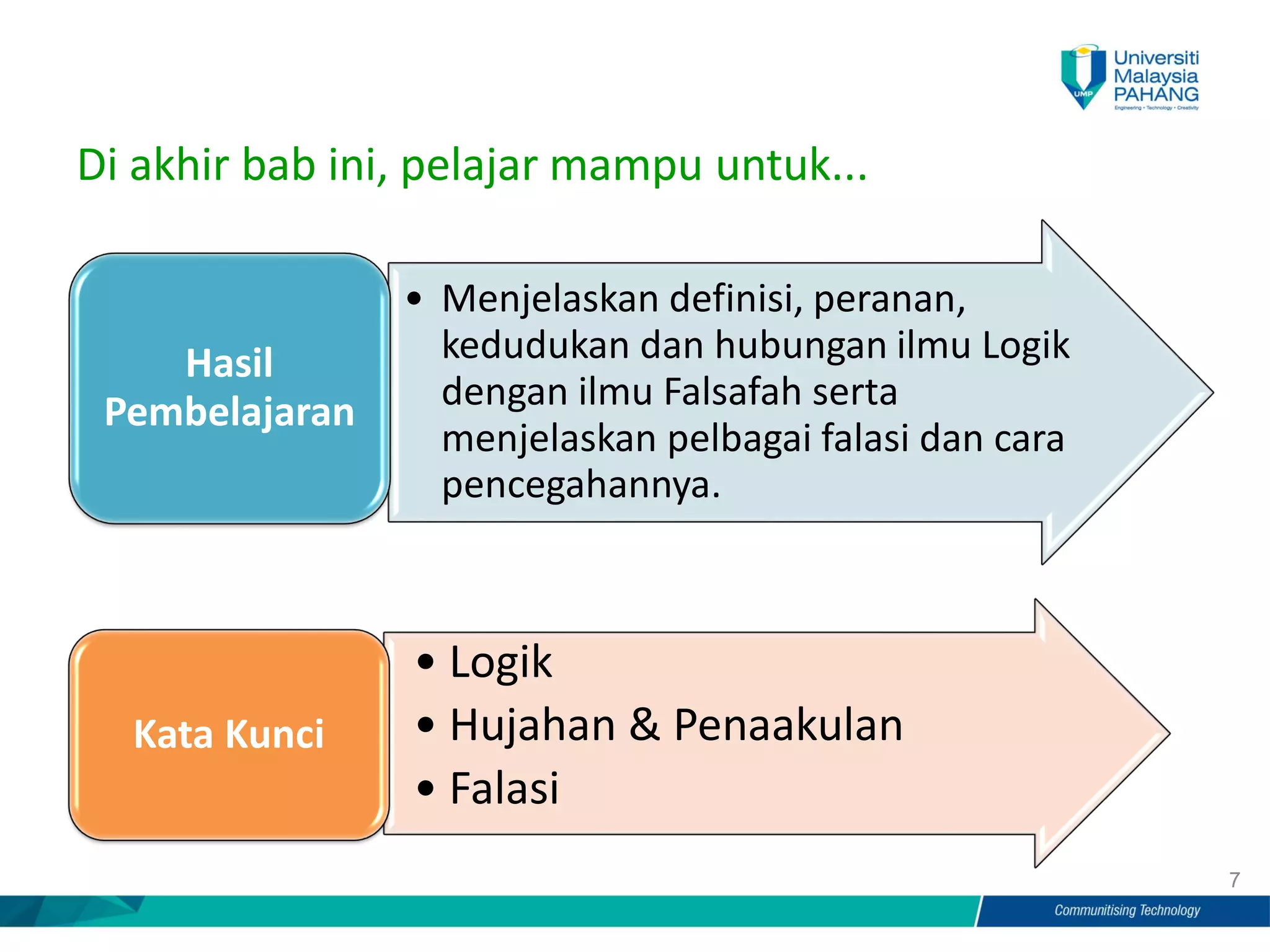 UMP
Universiti Malaysia PAHANG
Engineering • Technology • Creativity

Di akhir bab ini, pelajar mampu untuk...

Hasil Pembelajaran

• Menjelaskan definisi, peranan, kedudukan dan hubungan ilmu Logik dengan ilmu Falsafah serta menjelaskan pelbagai falasi dan cara pencegahannya.

Kata Kunci

• Logik
• Hujahan & Penaakulan
• Falasi

7

Communitising Technology